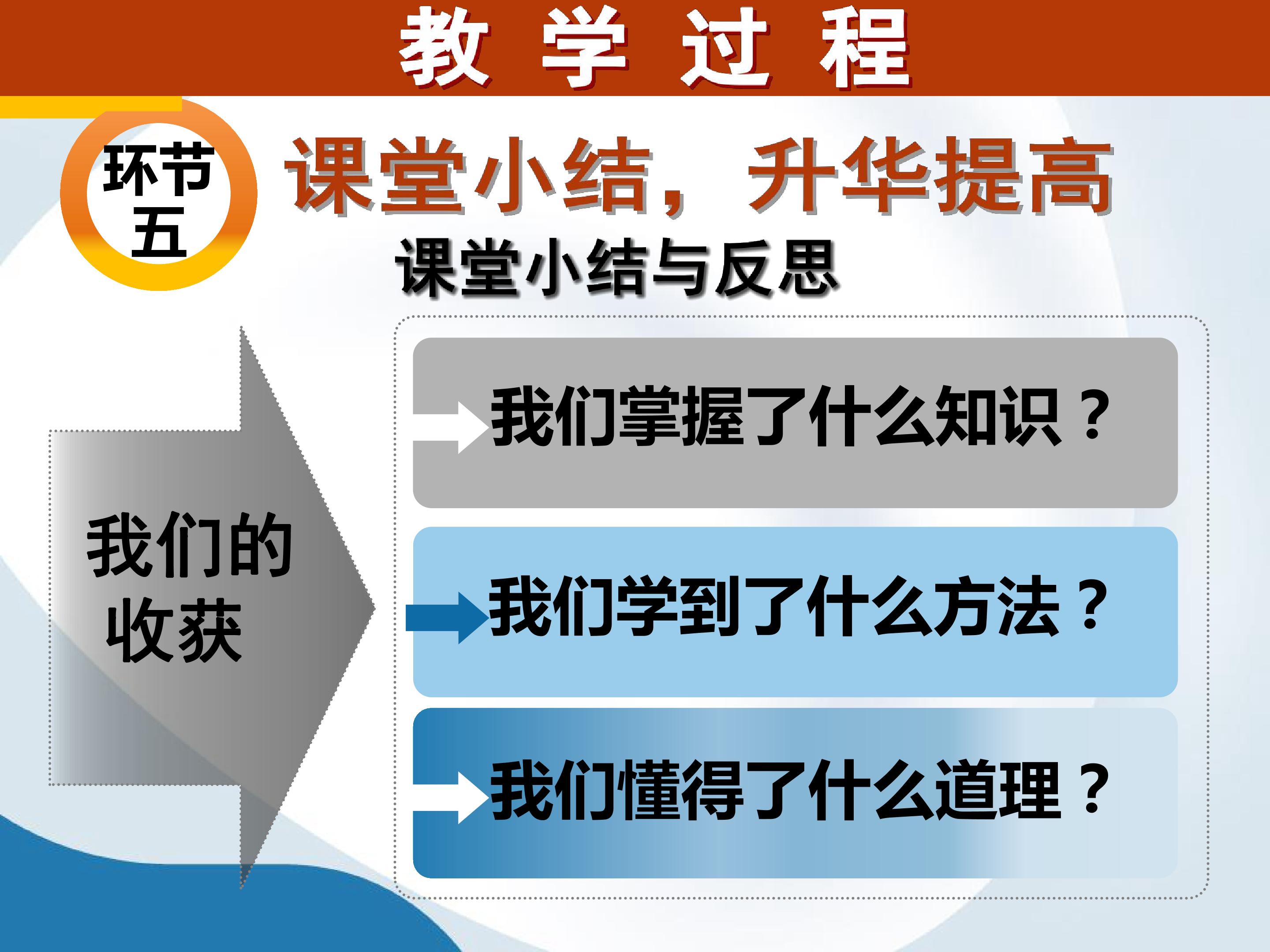 教 学 过 程

环节
五

课堂小结，升华提高

课堂小结与反思

我们的
收获

我们掌握了什么知识？

我们学到了什么方法？

我们懂得了什么道理？